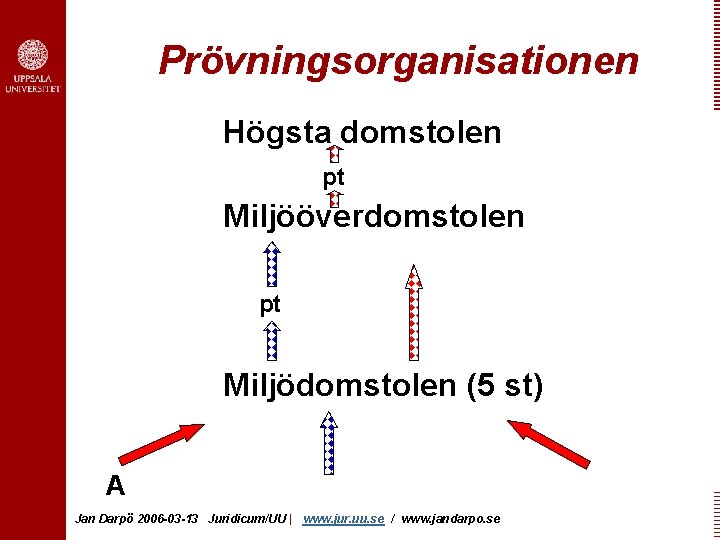 UPPSALA UNIVERSITET

Prövningsorganisationen

Högsta domstolen

pt

Miljööverdomstolen

pt

Miljödomstolen (5 st)

A

Jan Darpö 2006-03-13 Juridicum/UU | www.jur.uu.se / www.jandarpo.se